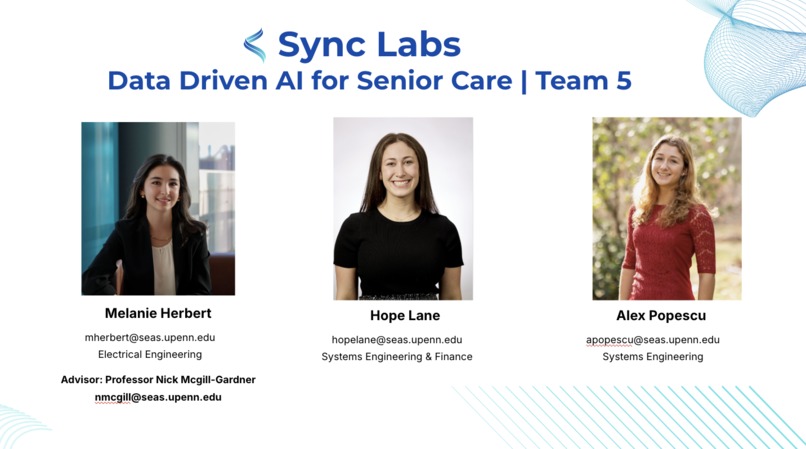 Sync Labs
Data Driven AI for Senior Care | Team 5

Melanie Herbert
mherbert@seas.upenn.edu
Electrical Engineering

Advisor: Professor Nick Mcgill-Gardner
nmcgill@seas.upenn.edu

Hope Lane
hopelane@seas.upenn.edu
Systems Engineering & Finance

Alex Popescu
apopescu@seas.upenn.edu
Systems Engineering